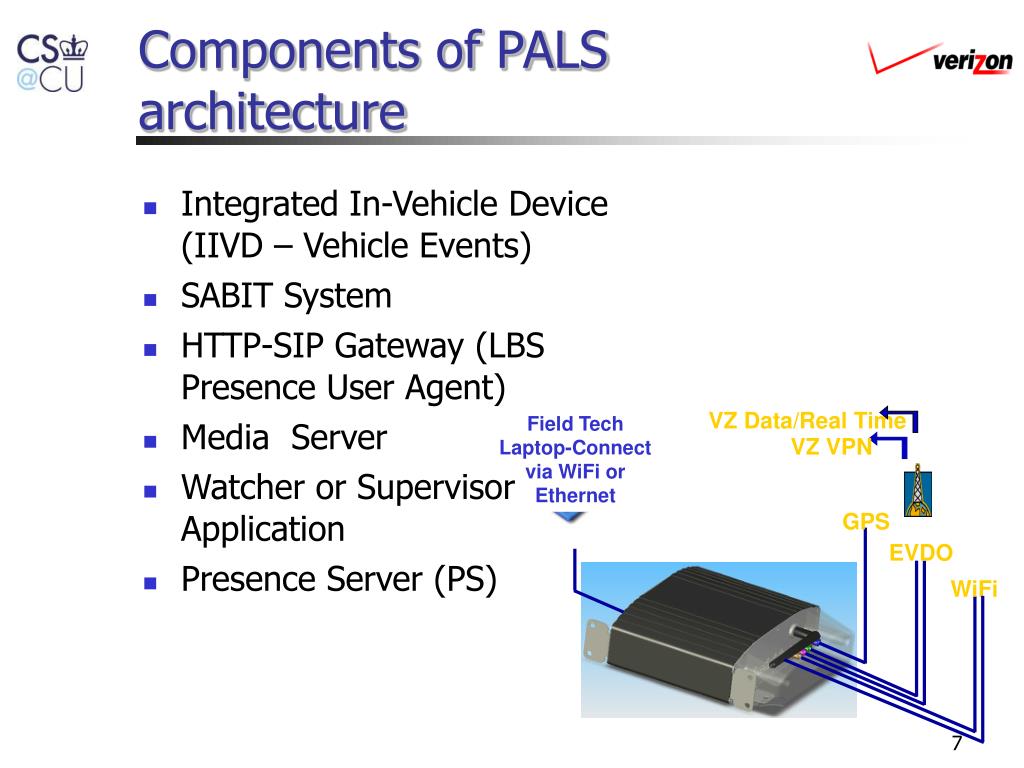 CS
@CU

Components of PALS architecture

verizon

- Integrated In-Vehicle Device (IIVD – Vehicle Events)
- SABIT System
- HTTP-SIP Gateway (LBS Presence User Agent)
- Media Server
- Watcher or Supervisor Application
- Presence Server (PS)

Field Tech Laptop-Connect via WiFi or Ethernet

VZ Data/Real Time
VZ VPN

GPS
EVDO
WiFi

7